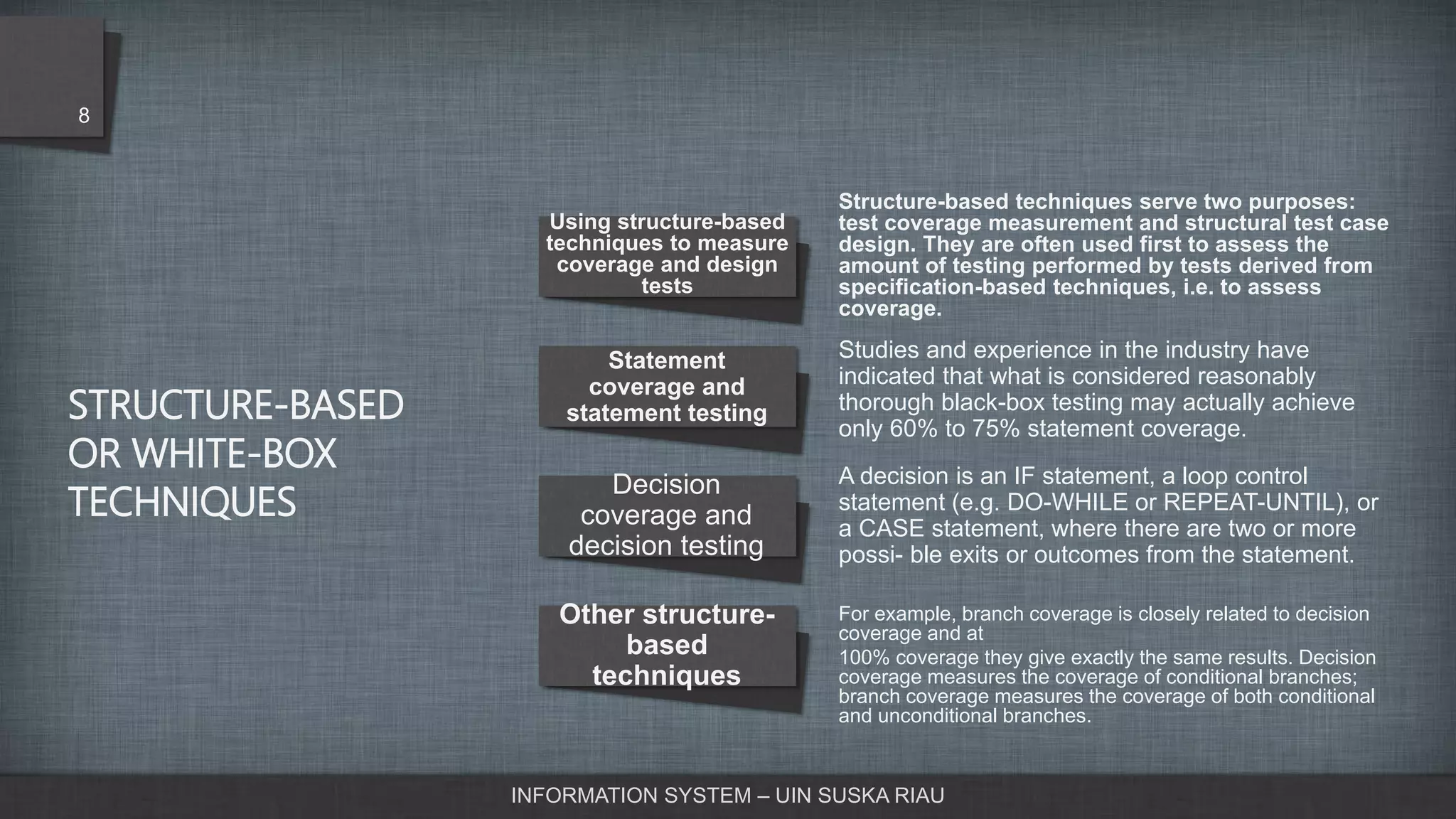 8

STRUCTURE-BASED OR WHITE-BOX TECHNIQUES

Using structure-based techniques to measure coverage and design tests

Structure-based techniques serve two purposes: test coverage measurement and structural test case design. They are often used first to assess the amount of testing performed by tests derived from specification-based techniques, i.e. to assess coverage.

Statement coverage and statement testing

Studies and experience in the industry have indicated that what is considered reasonably thorough black-box testing may actually achieve only 60% to 75% statement coverage.

Decision coverage and decision testing

A decision is an IF statement, a loop control statement (e.g. DO-WHILE or REPEAT-UNTIL), or a CASE statement, where there are two or more possi- ble exits or outcomes from the statement.

Other structure-based techniques

For example, branch coverage is closely related to decision coverage and at

100% coverage they give exactly the same results. Decision coverage measures the coverage of conditional branches; branch coverage measures the coverage of both conditional and unconditional branches.

INFORMATION SYSTEM – UIN SUSKA RIAU